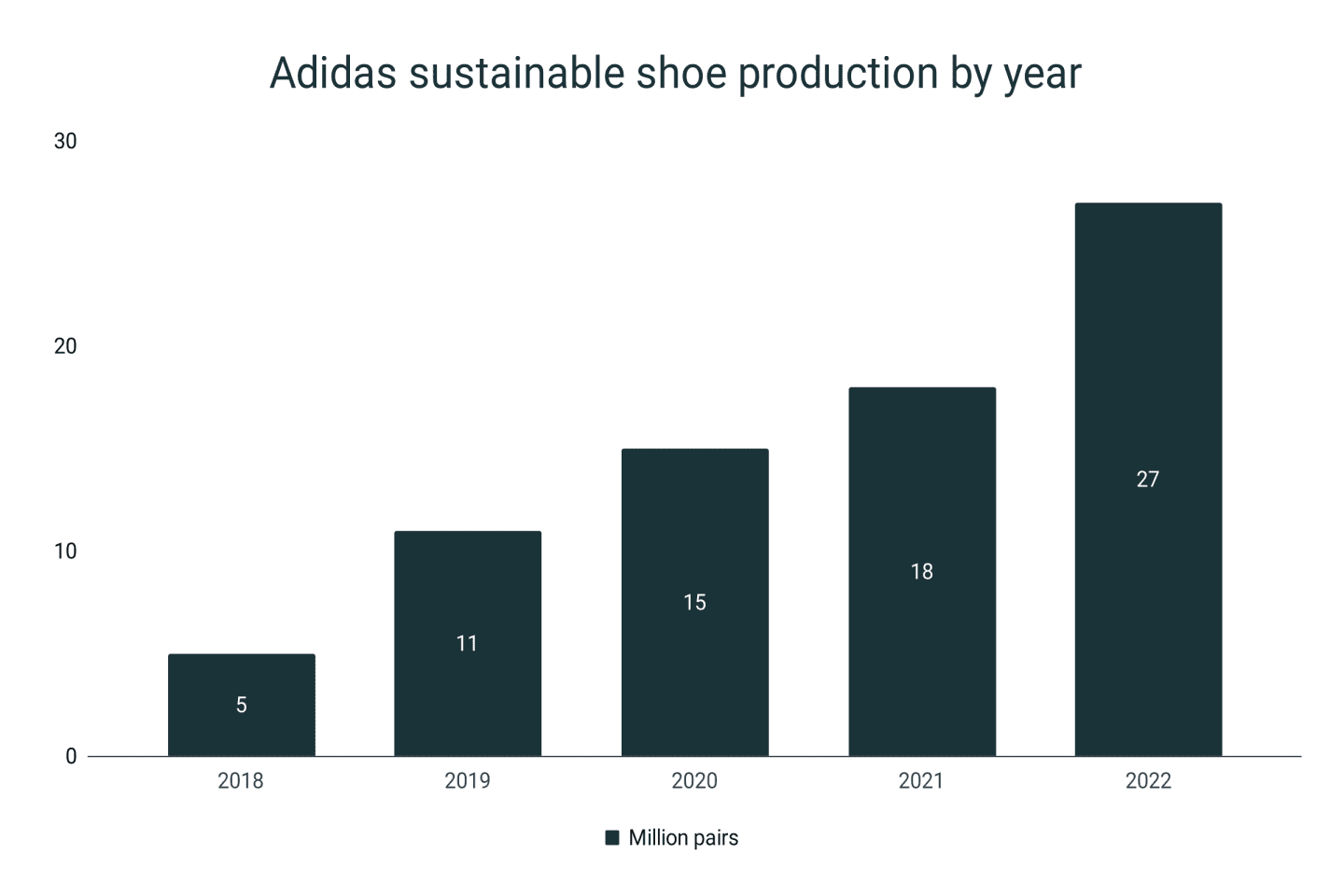 Adidas sustainable shoe production by year

30
20
10
0

5
11
15
18
27

2018
2019
2020
2021
2022

Million pairs